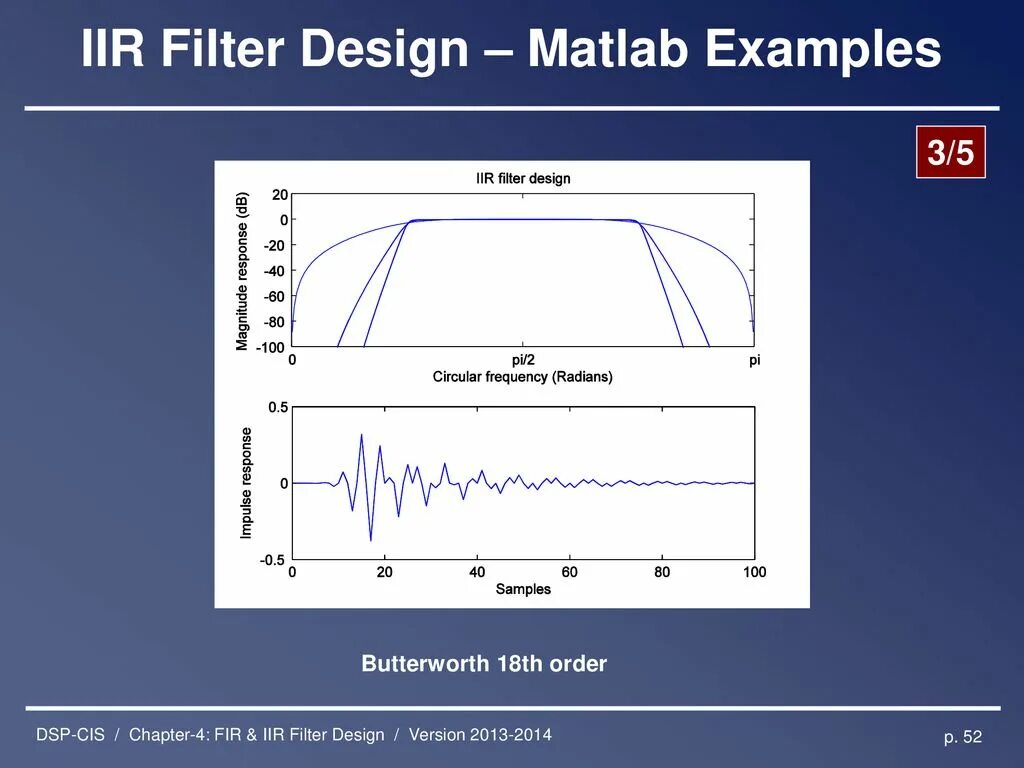 IIR Filter Design – Matlab Examples

3/5

IIR filter design

Magnitude response (dB)

20
0
-20
-40
-60
-80
-100

0
pi/2
pi

Circular frequency (Radians)

Impulse response

0.5
0
-0.5

0
20
40
60
80
100

Samples

Butterworth 18th order

DSP-CIS / Chapter-4: FIR & IIR Filter Design / Version 2013-2014

p. 52